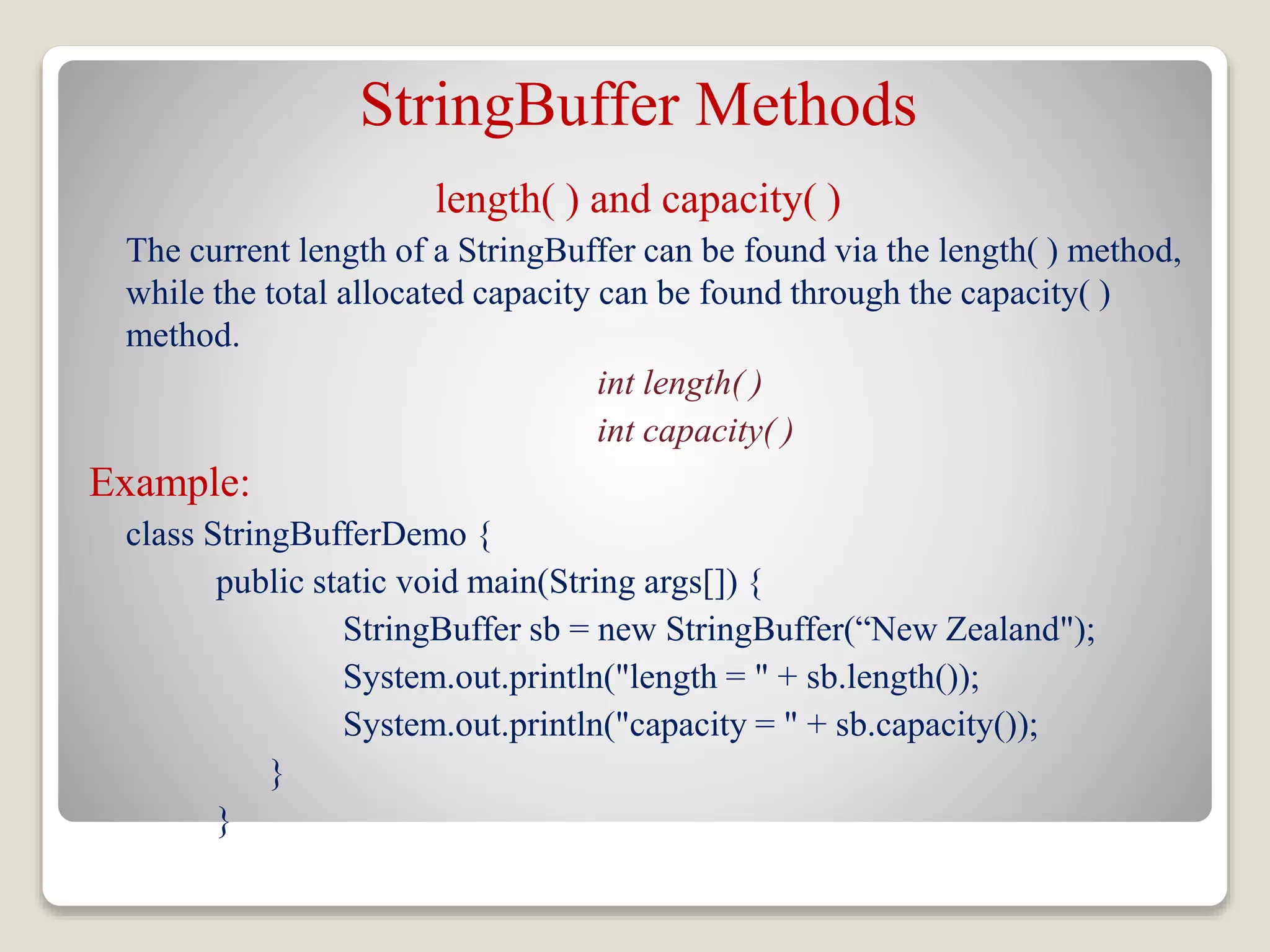 StringBuffer Methods

length( ) and capacity( )

The current length of a StringBuffer can be found via the length( ) method, while the total allocated capacity can be found through the capacity( ) method.

int length( )

int capacity( )

Example:

class StringBufferDemo {
public static void main(String args[]) {
StringBuffer sb = new StringBuffer(“New Zealand");
System.out.println("length = " + sb.length());
System.out.println("capacity = " + sb.capacity());
}
}